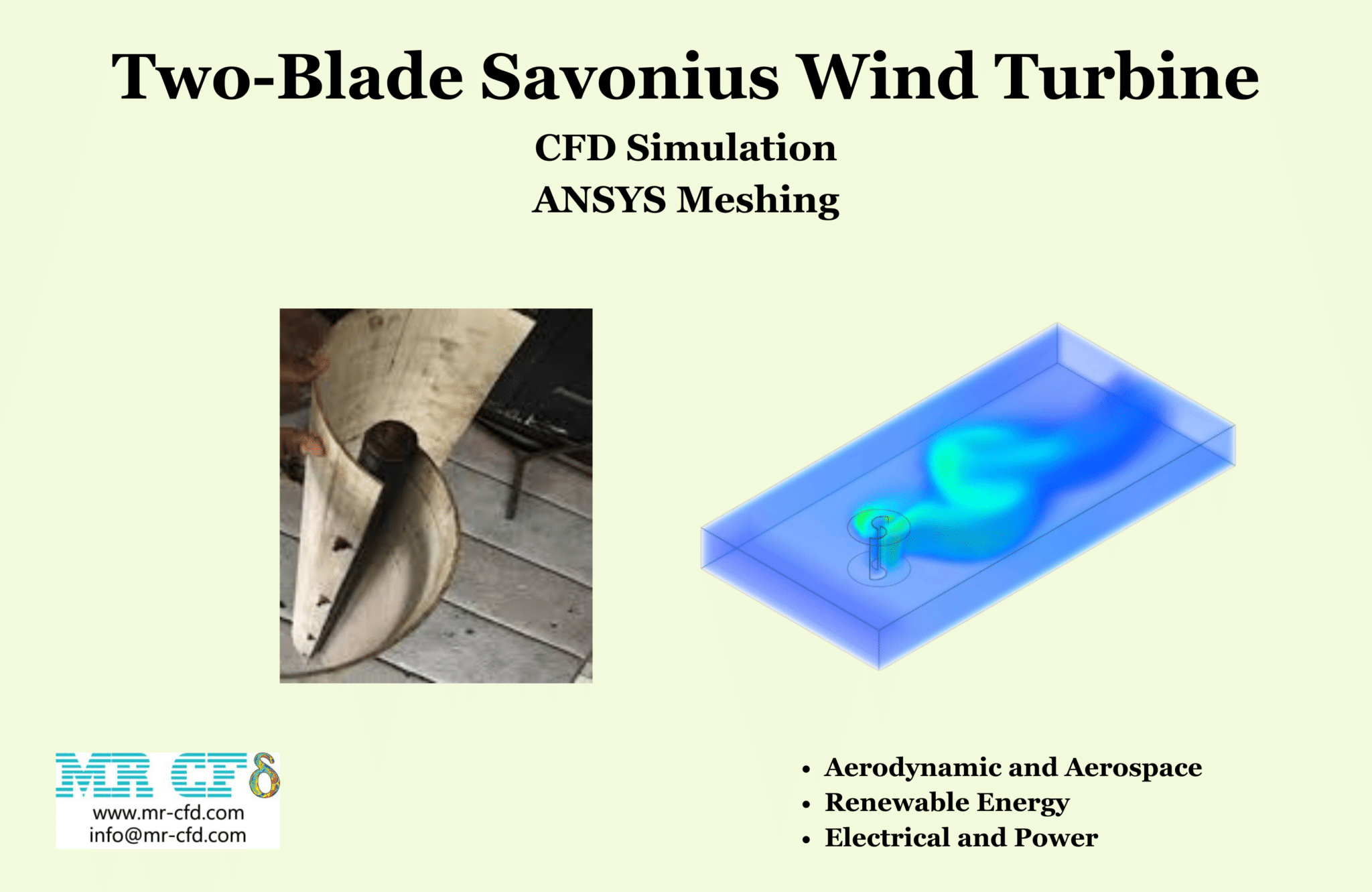 Two-Blade Savonius Wind Turbine

CFD Simulation

ANSYS Meshing

MR CFD
www.mr-cfd.com
info@mr-cfd.com

• Aerodynamic and Aerospace
• Renewable Energy
• Electrical and Power